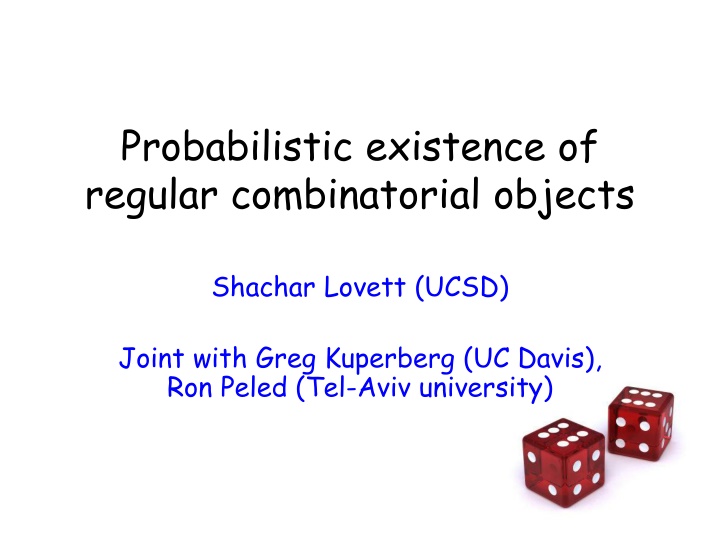 Probabilistic existence of regular combinatorial objects

Shachar Lovett (UCSD)

Joint with Greg Kuperberg (UC Davis), Ron Peled (Tel-Aviv university)